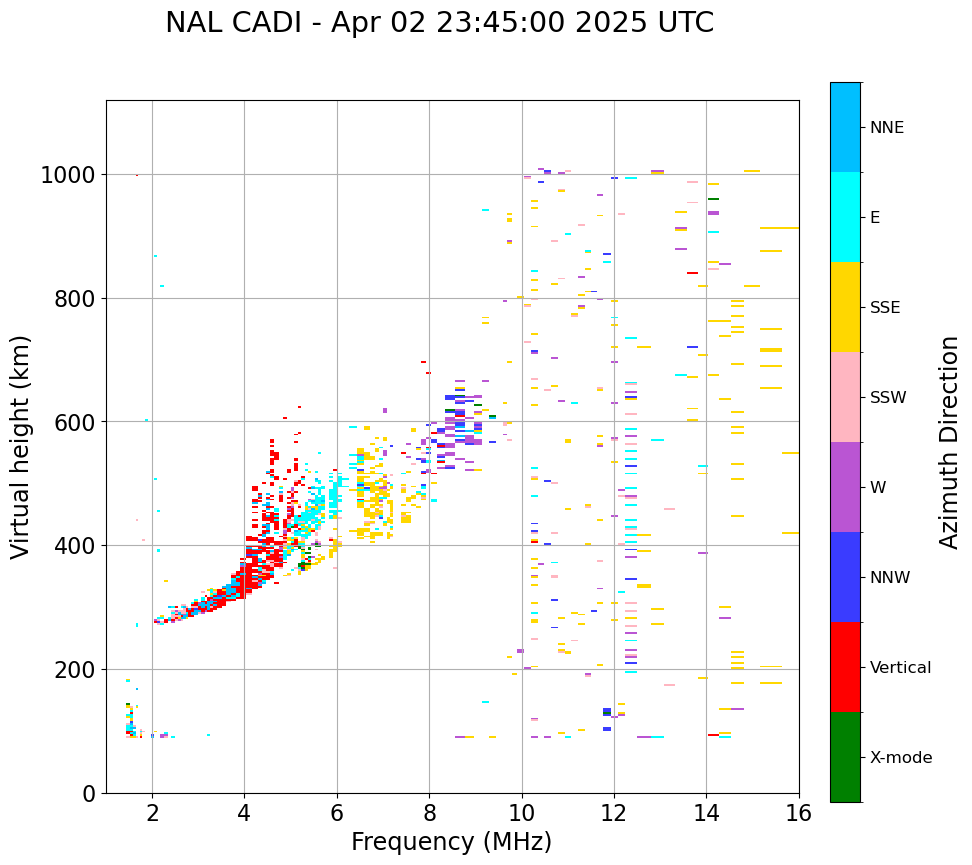 NAL CADI - Apr 02 23:45:00 2025 UTC

Virtual height (km)

1000
800
600
400
200
0

2 4 6 8 10 12 14 16

Frequency (MHz)

NNE
E
SSE
SSW
W
NNW
Vertical
X-mode

Azimuth Direction